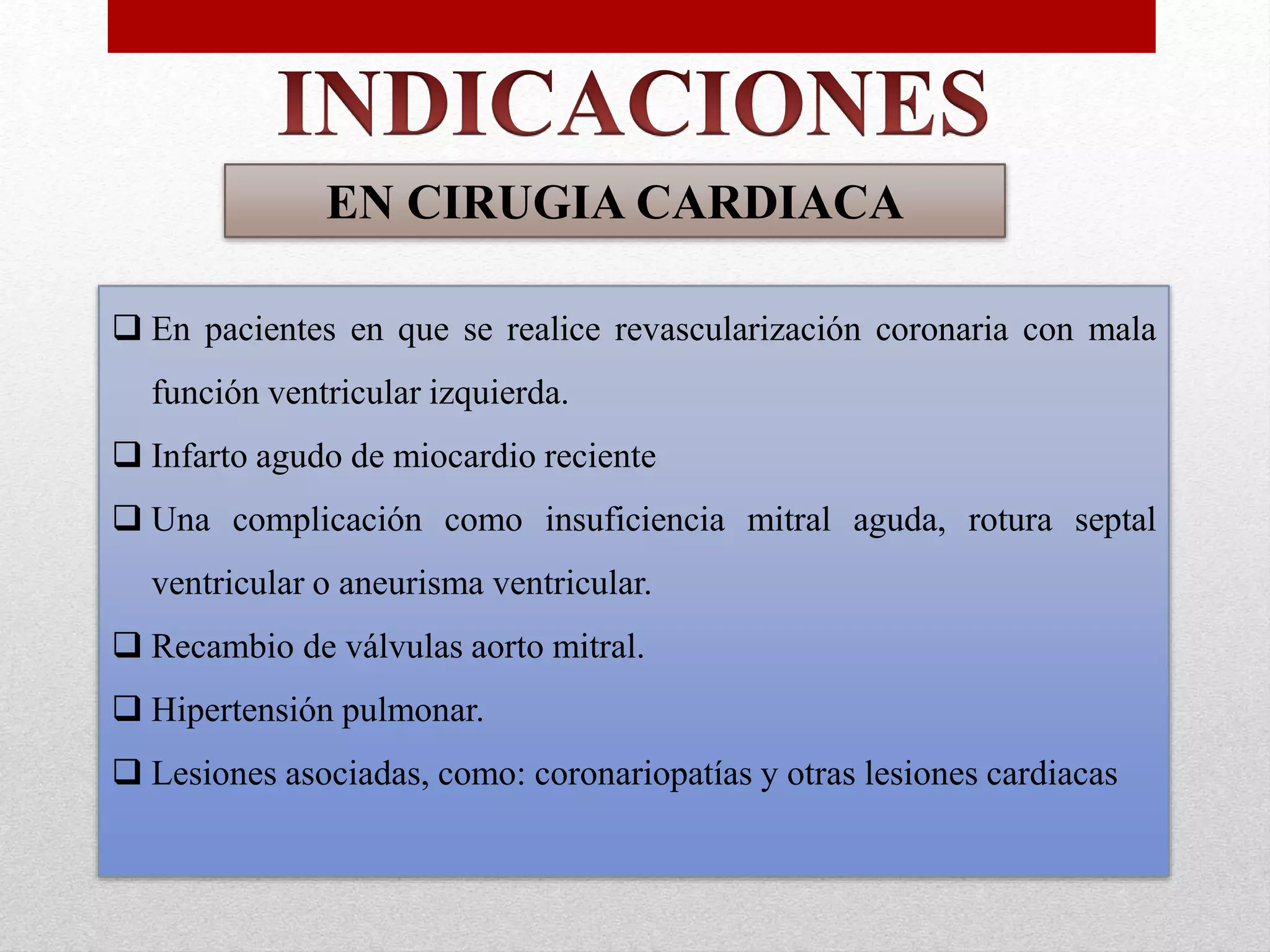 INDICACIONES

EN CIRUGIA CARDIACA

❑ En pacientes en que se realice revascularización coronaria con mala función ventricular izquierda.

❑ Infarto agudo de miocardio reciente

❑ Una complicación como insuficiencia mitral aguda, rotura septal ventricular o aneurisma ventricular.

❑ Recambio de válvulas aorto mitral.

❑ Hipertensión pulmonar.

❑ Lesiones asociadas, como: coronariopatías y otras lesiones cardiacas